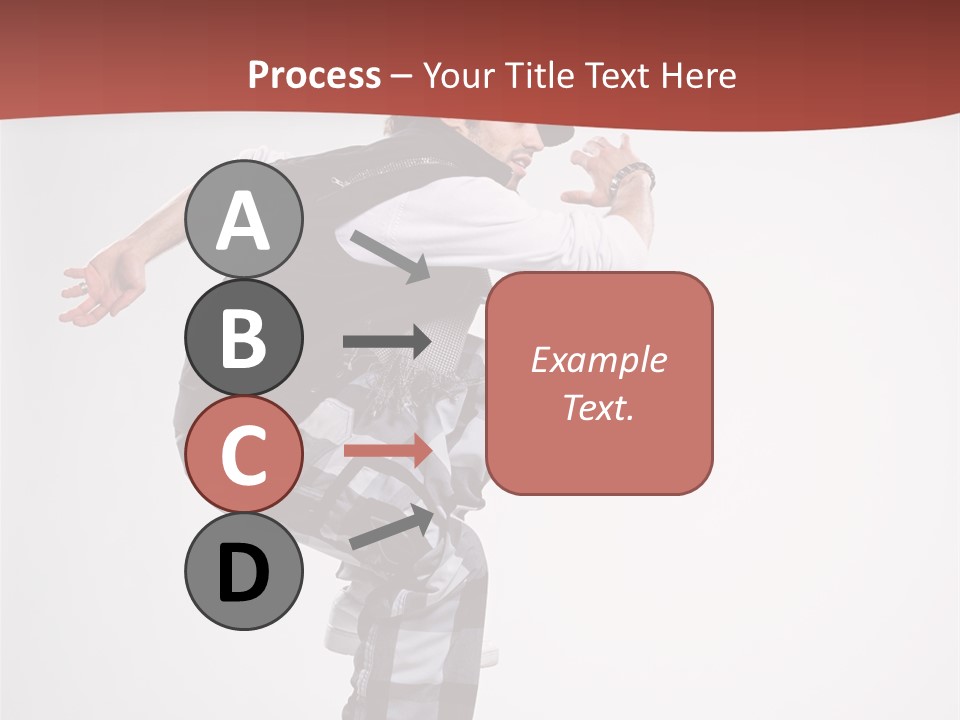 Process – Your Title Text Here

A

B

C

D

Example Text.